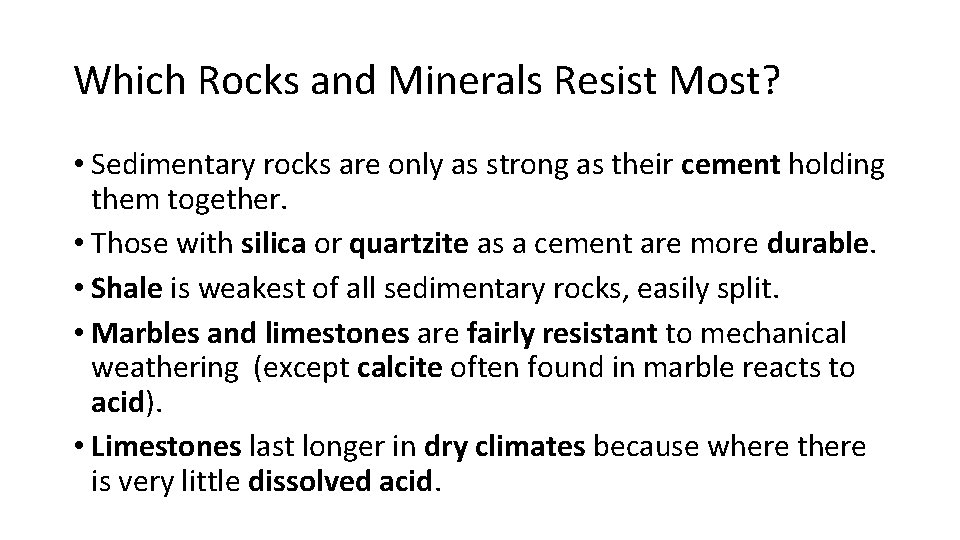 Which Rocks and Minerals Resist Most?

• Sedimentary rocks are only as strong as their cement holding them together.

• Those with silica or quartzite as a cement are more durable.

• Shale is weakest of all sedimentary rocks, easily split.

• Marbles and limestones are fairly resistant to mechanical weathering (except calcite often found in marble reacts to acid).

• Limestones last longer in dry climates because where there is very little dissolved acid.